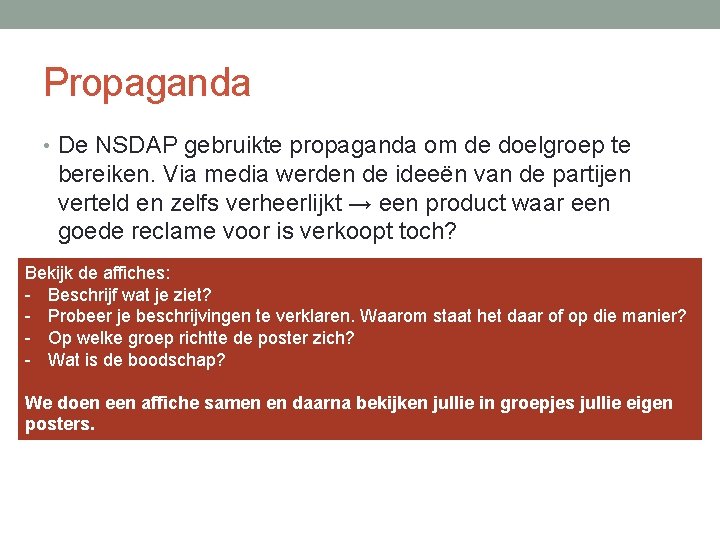 Propaganda

• De NSDAP gebruikte propaganda om de doelgroep te bereiken. Via media werden de ideeën van de partijen verteld en zelfs verheerlijkt → een product waar een goede reclame voor is verkoopt toch?

Bekijk de affiches:
- Beschrijf wat je ziet?
- Probeer je beschrijvingen te verklaren. Waarom staat het daar of op die manier?
- Op welke groep richtte de poster zich?
- Wat is de boodschap?

We doen een affiche samen en daarna bekijken jullie in groepjes jullie eigen posters.